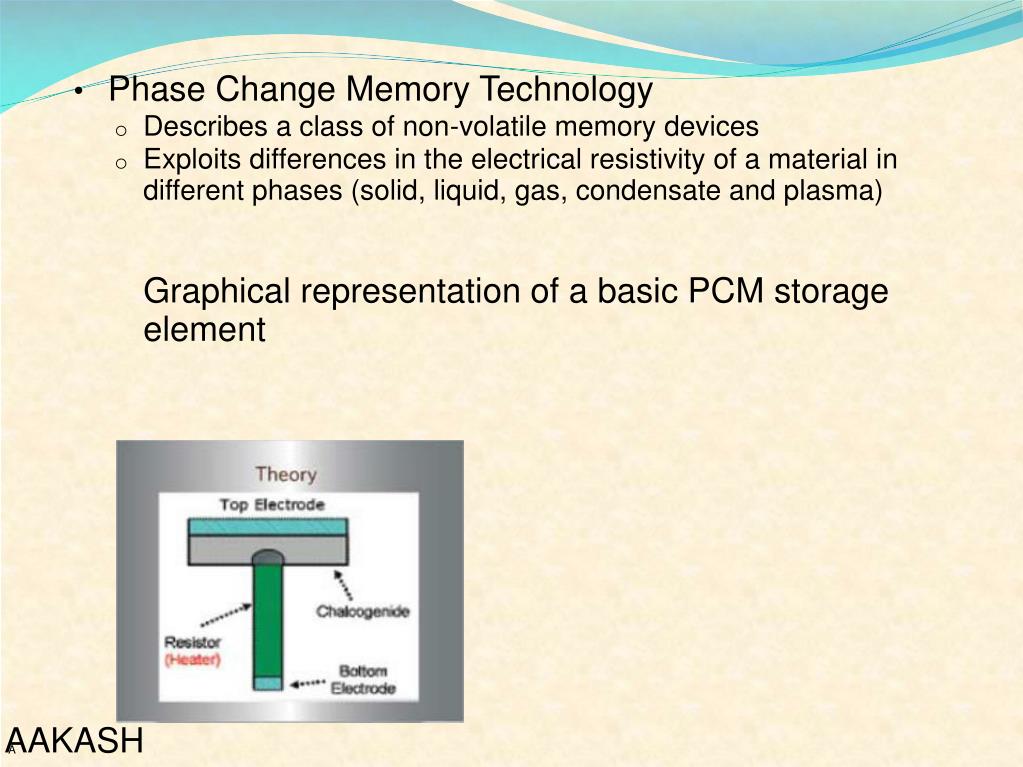 • Phase Change Memory Technology
  o Describes a class of non-volatile memory devices
  o Exploits differences in the electrical resistivity of a material in different phases (solid, liquid, gas, condensate and plasma)

Graphical representation of a basic PCM storage element

Theory
Top Electrode
Chalcogenide
Resistor
(Heater)
Bottom
Electrode

AAKASH